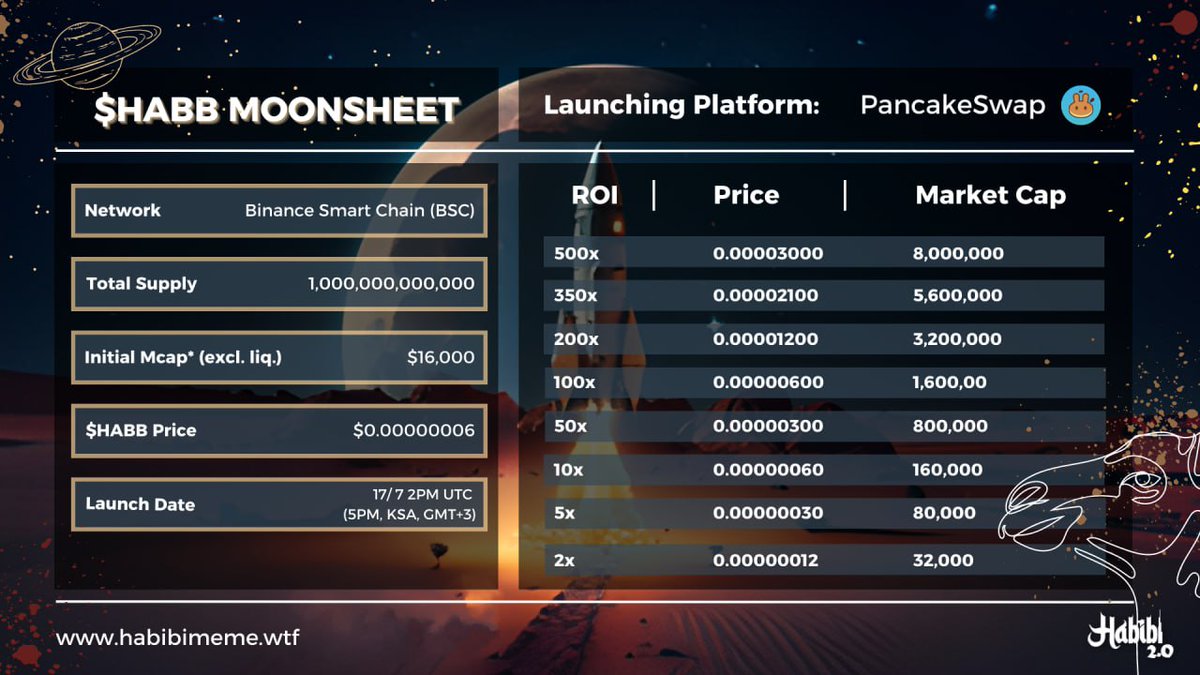 $HABB MOONSHEET

Launching Platform: PancakeSwap

Network Binance Smart Chain (BSC)

Total Supply 1,000,000,000,000

Initial Mcap* (excl. liq.) $16,000

$HABB Price $0.00000006

Launch Date 17/ 7 2PM UTC (5PM, KSA, GMT+3)

| ROI | Price | Market Cap |
|---|---|---|
| 500x | 0.00003000 | 8,000,000 |
| 350x | 0.00002100 | 5,600,000 |
| 200x | 0.00001200 | 3,200,000 |
| 100x | 0.00000600 | 1,600,00 |
| 50x | 0.00000300 | 800,000 |
| 10x | 0.00000060 | 160,000 |
| 5x | 0.00000030 | 80,000 |
| 2x | 0.00000012 | 32,000 |

www.habibimeme.wtf

Habibi 2.0